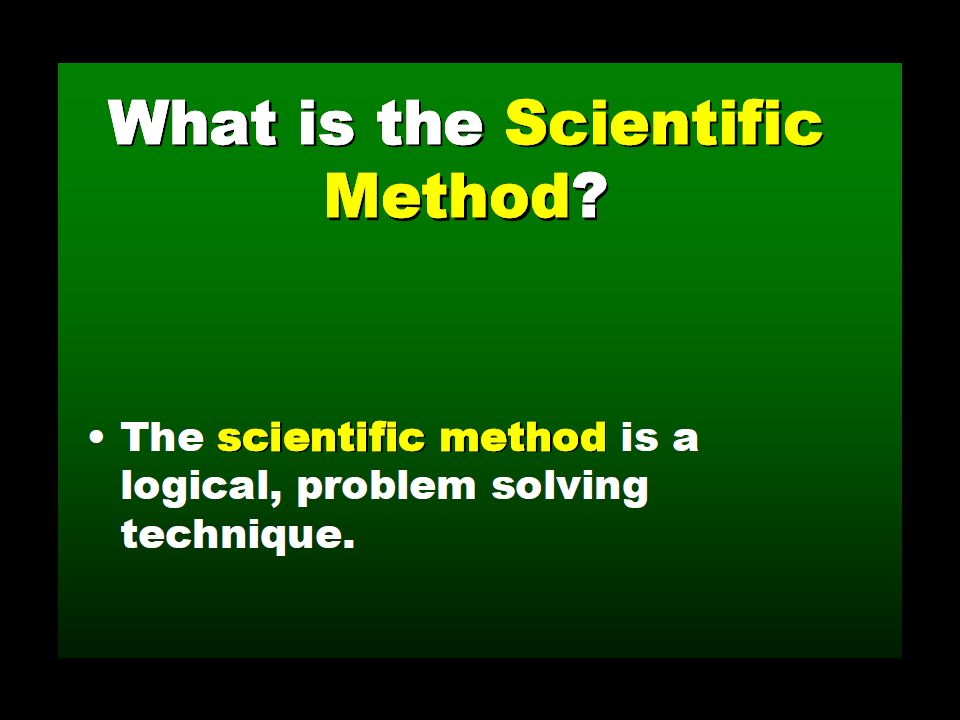 What is the Scientific Method?

• The scientific method is a logical, problem solving technique.